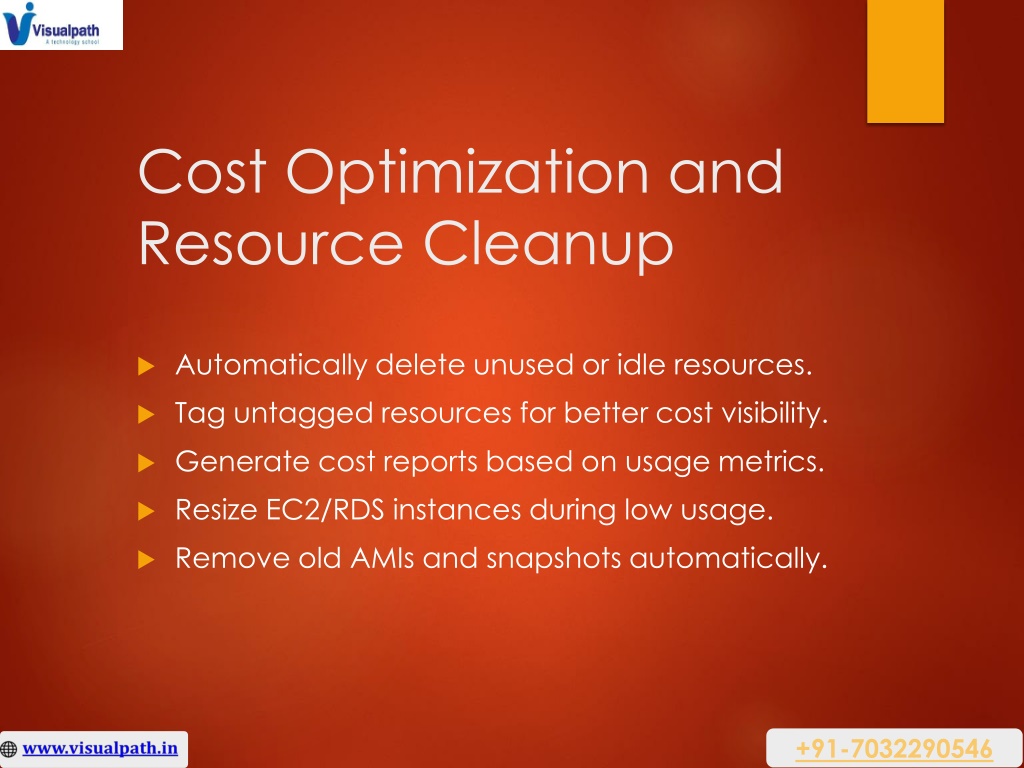 Visualpath
A technology school

Cost Optimization and Resource Cleanup

Automatically delete unused or idle resources.
Tag untagged resources for better cost visibility.
Generate cost reports based on usage metrics.
Resize EC2/RDS instances during low usage.
Remove old AMIs and snapshots automatically.

www.visualpath.in

+91-7032290546